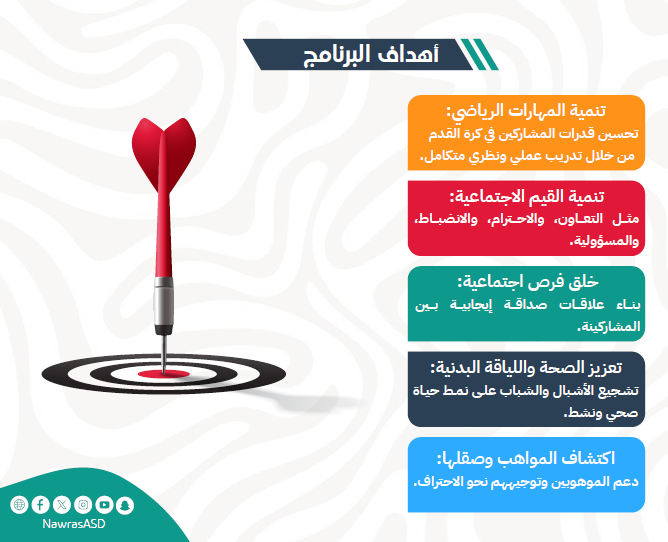 أهداف البرنامج

تنمية المهارات الرياضي:
تحسين قدرات المشاركين في كرة القدم من خلال تدريب عملي ونظري متكامل.

تنمية القيم الاجتماعية:
مثل التعاون، والاحترام، والانضباط، والمسؤولية.

خلق فرص اجتماعية:
بناء علاقات صداقة إيجابية بين المشاركينة.

تعزيز الصحة واللياقة البدنية:
تشجيع الأشبال والشباب على نمط حياة صحي ونشط.

اكتشاف المواهب وصقلها:
دعم الموهوبين وتوجيههم نحو الاحتراف.

NawrasASD